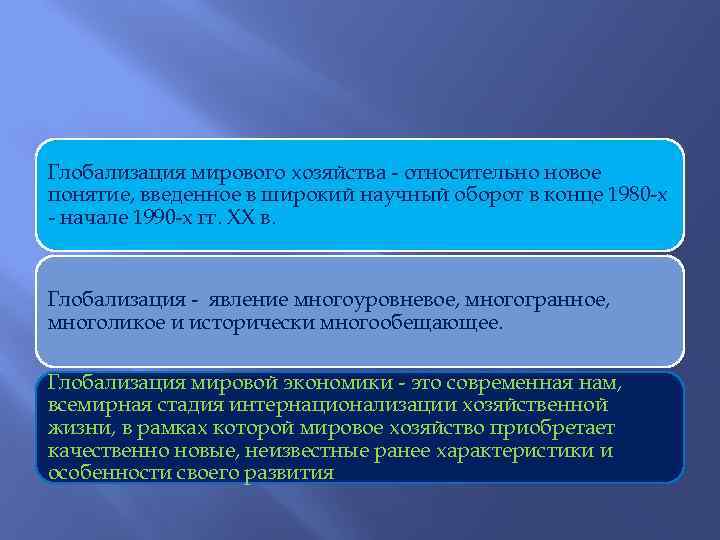 Глобализация мирового хозяйства - относительно новое понятие, введенное в широкий научный оборот в конце 1980-х - начале 1990-х гг. XX в.

Глобализация - явление многоуровневое, многогранное, многоликое и исторически многообещающее.

Глобализация мировой экономики - это современная нам, всемирная стадия интернационализации хозяйственной жизни, в рамках которой мировое хозяйство приобретает качественно новые, неизвестные ранее характеристики и особенности своего развития